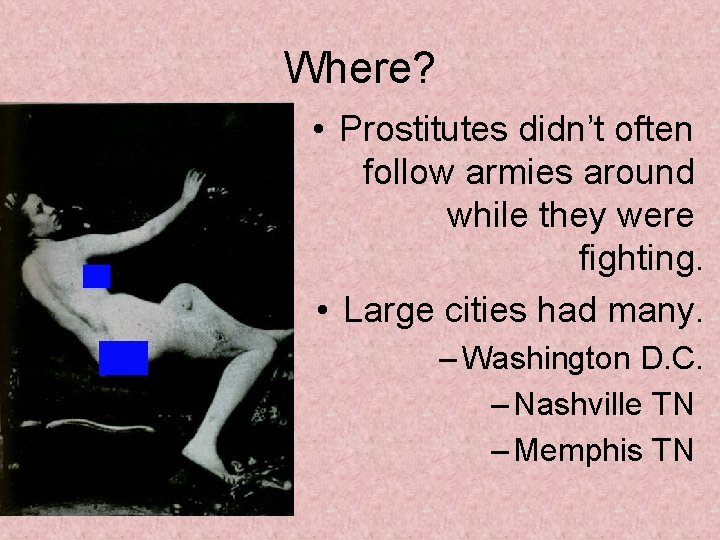 Where?

• Prostitutes didn't often follow armies around while they were fighting.

• Large cities had many.
– Washington D.C.
– Nashville TN
– Memphis TN